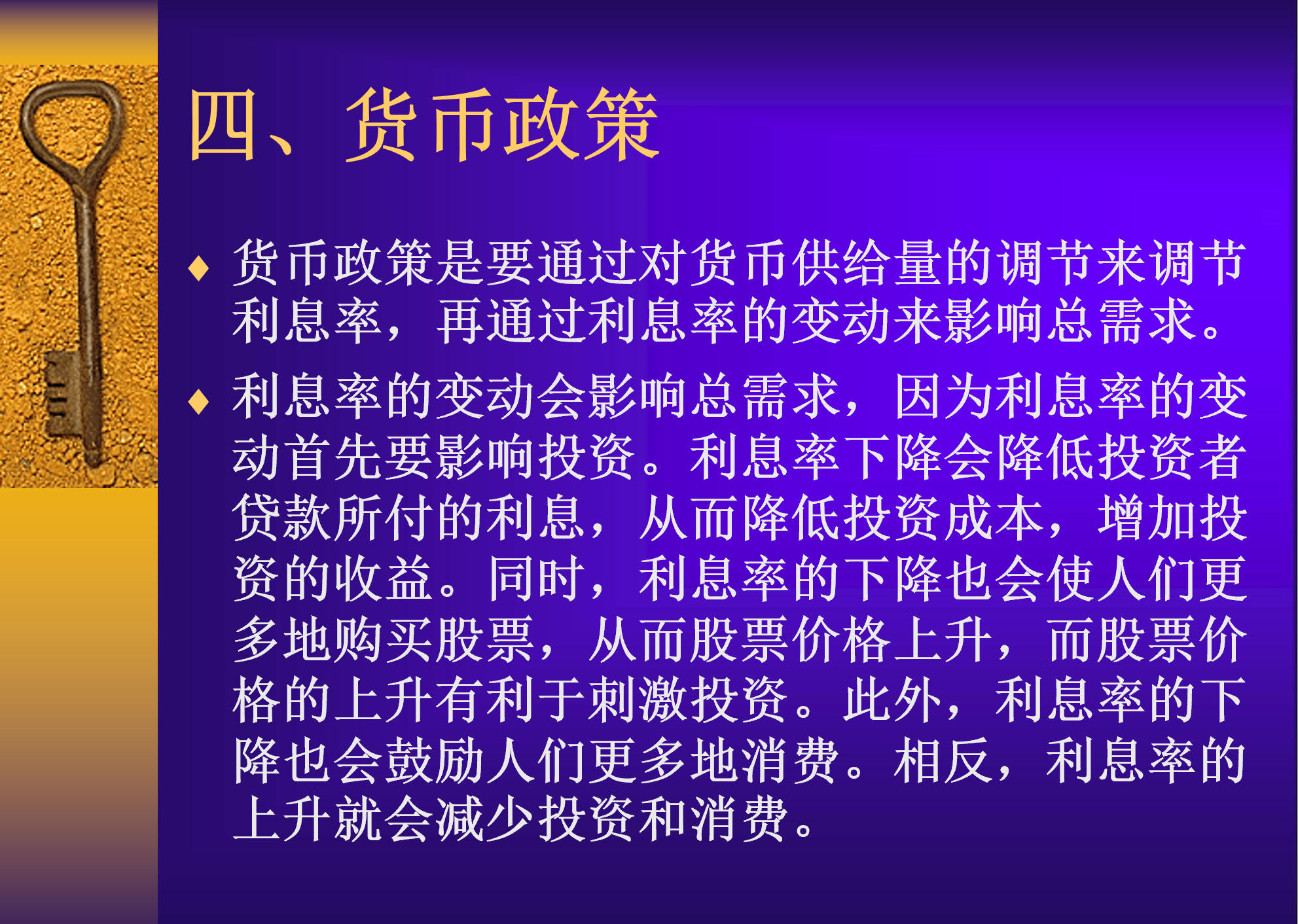 四、货币政策

◆ 货币政策是要通过对货币供给量的调节来调节利息率，再通过利息率的变动来影响总需求。

◆ 利息率的变动会影响总需求，因为利息率的变动首先要影响投资。利息率下降会降低投资者贷款所付的利息，从而降低投资成本，增加投资的收益。同时，利息率的下降也会使人们更多地购买股票，从而股票价格上升，而股票价格的上升有利于刺激投资。此外，利息率的下降也会鼓励人们更多地消费。相反，利息率的上升就会减少投资和消费。